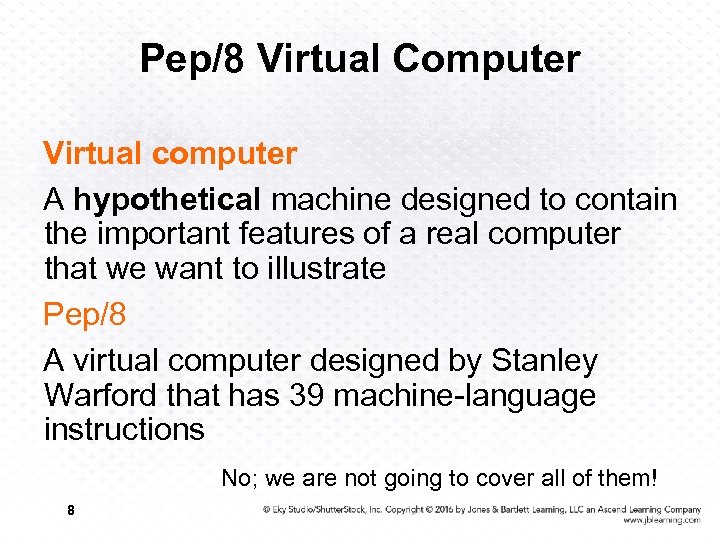 Pep/8 Virtual Computer

Virtual computer

A hypothetical machine designed to contain the important features of a real computer that we want to illustrate

Pep/8

A virtual computer designed by Stanley Warford that has 39 machine-language instructions

No; we are not going to cover all of them!

8

© Eky Studio/ShutterStock, Inc. Copyright © 2016 by Jones & Bartlett Learning, LLC an Ascend Learning Company
www.jblearning.com